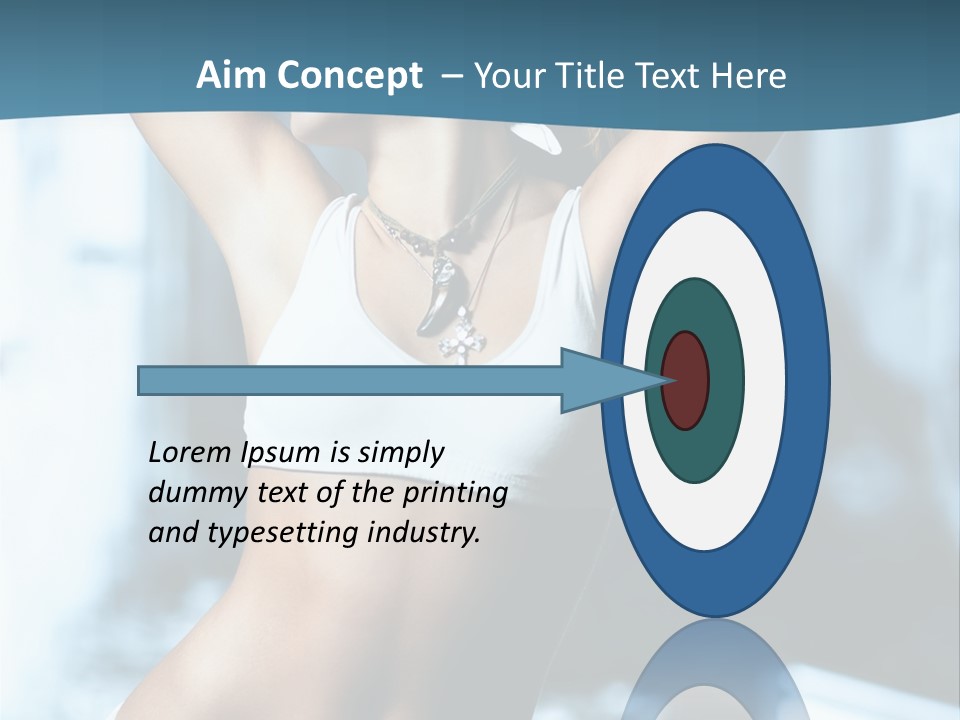 Aim Concept – Your Title Text Here

Lorem Ipsum is simply dummy text of the printing and typesetting industry.